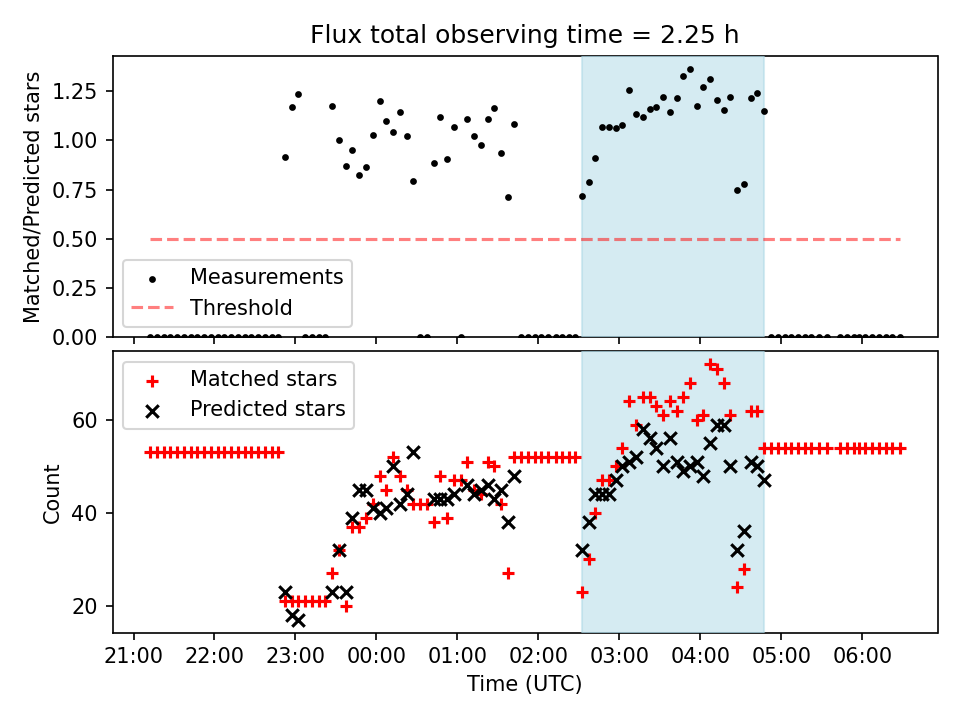 Flux total observing time = 2.25 h

Matched/Predicted stars

1.25
1.00
0.75
0.50
0.25
0.00

Measurements
Threshold

Matched stars
Predicted stars

Count

60
40
20

21:00 22:00 23:00 00:00 01:00 02:00 03:00 04:00 05:00 06:00

Time (UTC)